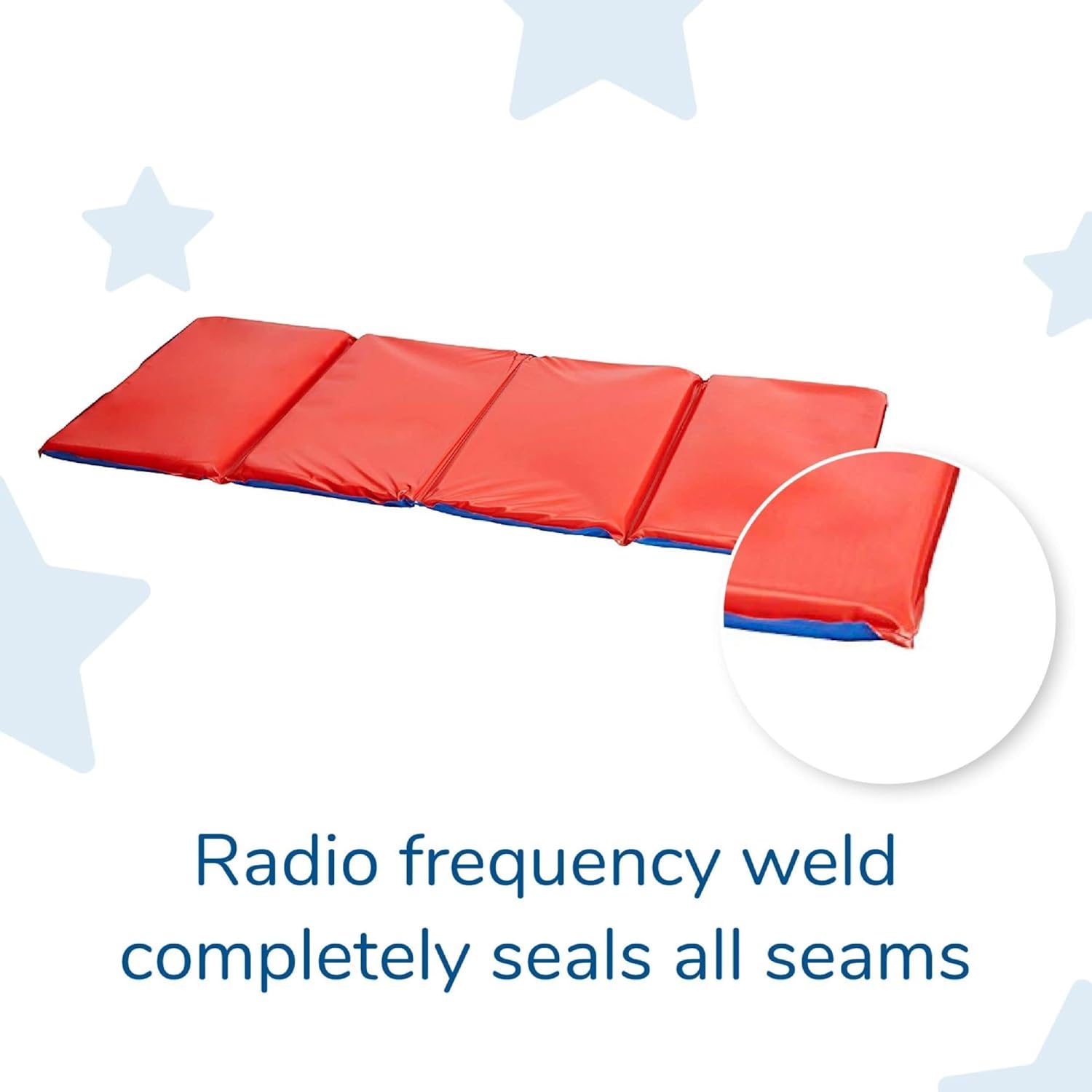 Radio frequency weld completely seals all seams